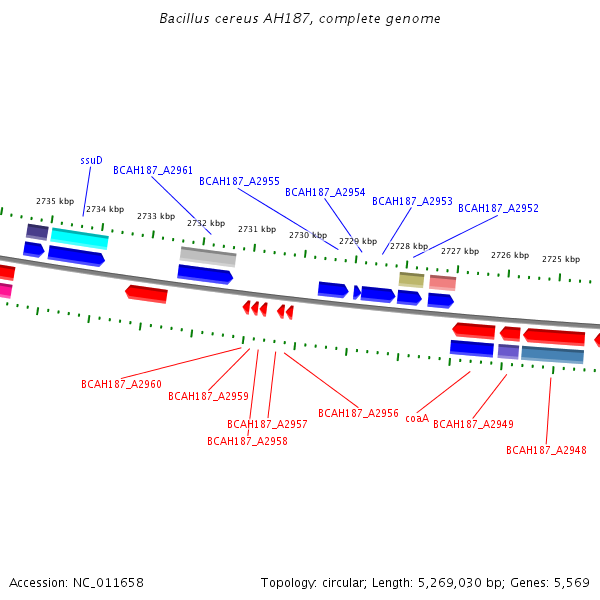 Bacillus cereus AH187, complete genome

ssuD
BCAH187_A2961
BCAH187_A2955
BCAH187_A2954
BCAH187_A2953
BCAH187_A2952

2735 kbp
2734 kbp
2733 kbp
2732 kbp
2731 kbp
2730 kbp
2729 kbp
2728 kbp
2727 kbp
2726 kbp
2725 kbp

BCAH187_A2960
BCAH187_A2959
BCAH187_A2957
BCAH187_A2958
BCAH187_A2956
coaA
BCAH187_A2949
BCAH187_A2948

Accession: NC_011658
Topology: circular; Length: 5,269,030 bp; Genes: 5,569